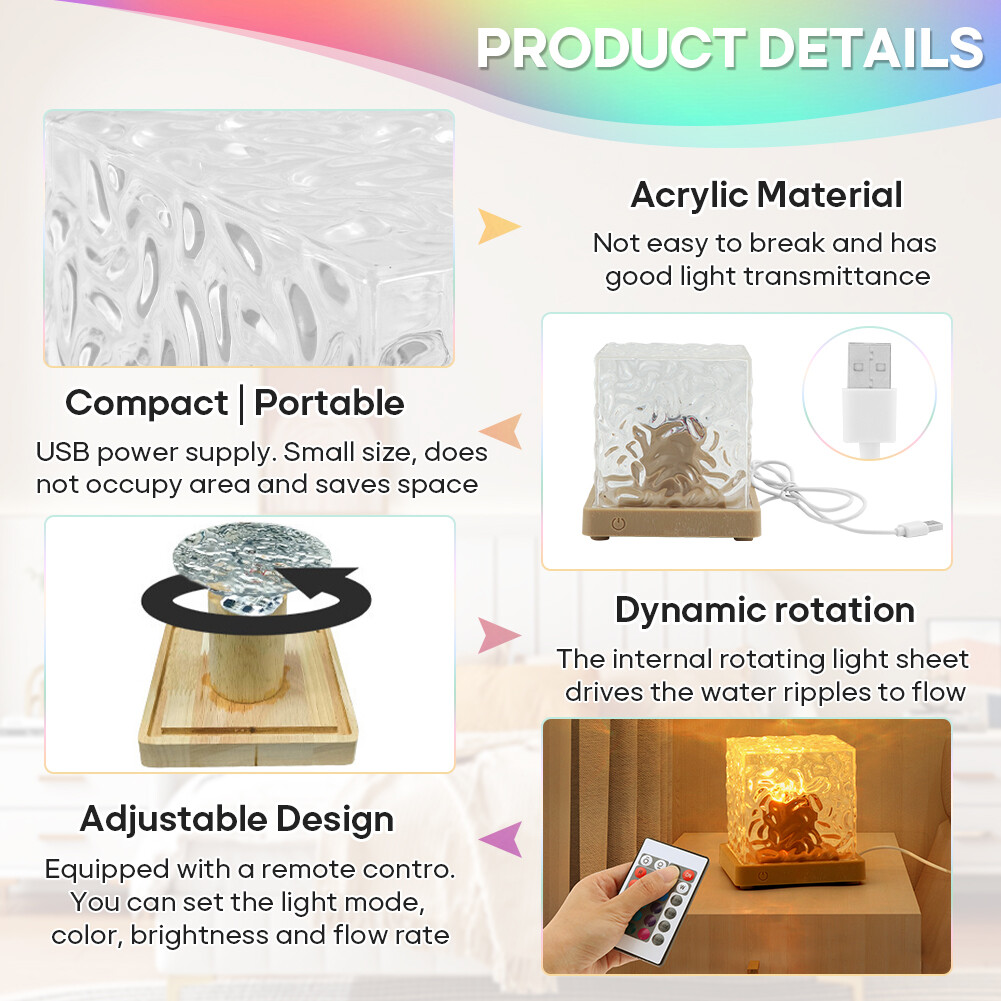 PRODUCT DETAILS

Acrylic Material
Not easy to break and has good light transmittance

Compact | Portable
USB power supply. Small size, does not occupy area and saves space

Dynamic rotation
The internal rotating light sheet drives the water ripples to flow

Adjustable Design
Equipped with a remote contro. You can set the light mode, color, brightness and flow rate